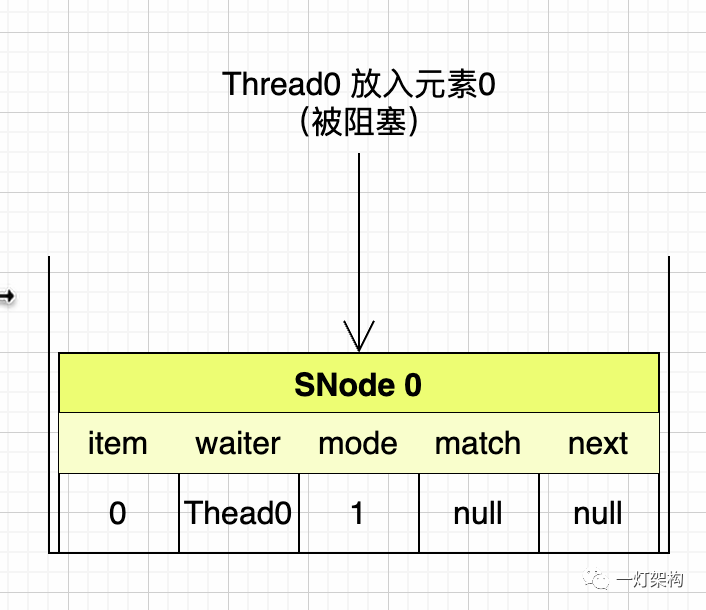 Thread0 放入元素0
(被阻塞)

SNode 0

| item | waiter | mode | match | next |
|---|---|---|---|---|
| 0 | Thead0 | 1 | null | null |

一灯架构